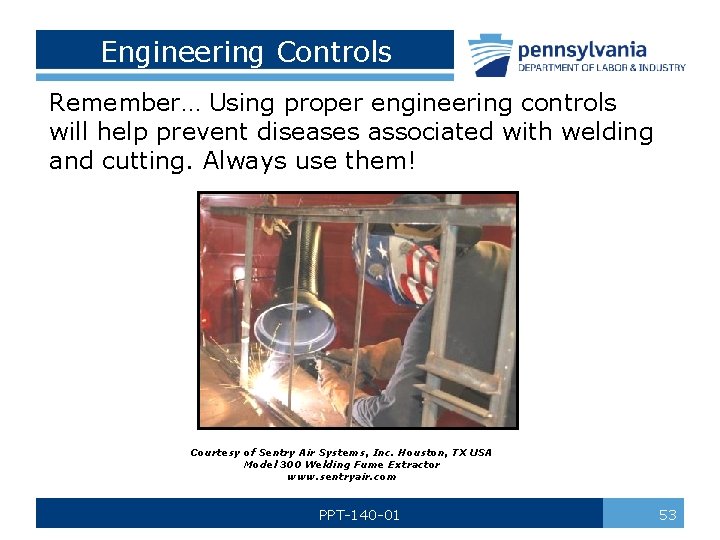 Engineering Controls

pennsylvania
DEPARTMENT OF LABOR & INDUSTRY

Remember… Using proper engineering controls will help prevent diseases associated with welding and cutting. Always use them!

Courtesy of Sentry Air Systems, Inc. Houston, TX USA
Model 300 Welding Fume Extractor
www.sentryair.com

PPT-140-01

53